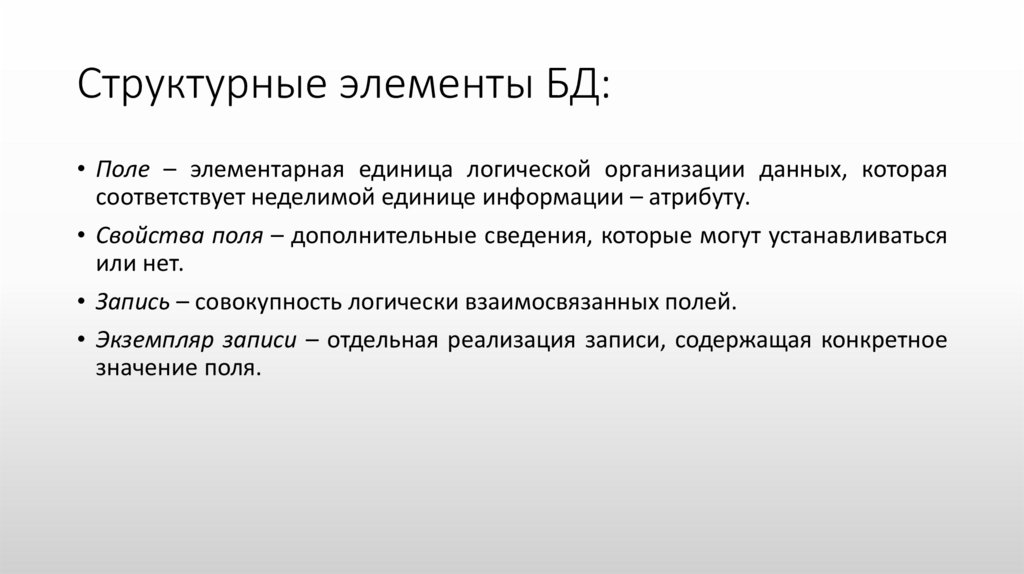 Структурные элементы БД:

• Поле – элементарная единица логической организации данных, которая соответствует неделимой единице информации – атрибуту.

• Свойства поля – дополнительные сведения, которые могут устанавливаться или нет.

• Запись – совокупность логически взаимосвязанных полей.

• Экземпляр записи – отдельная реализация записи, содержащая конкретное значение поля.